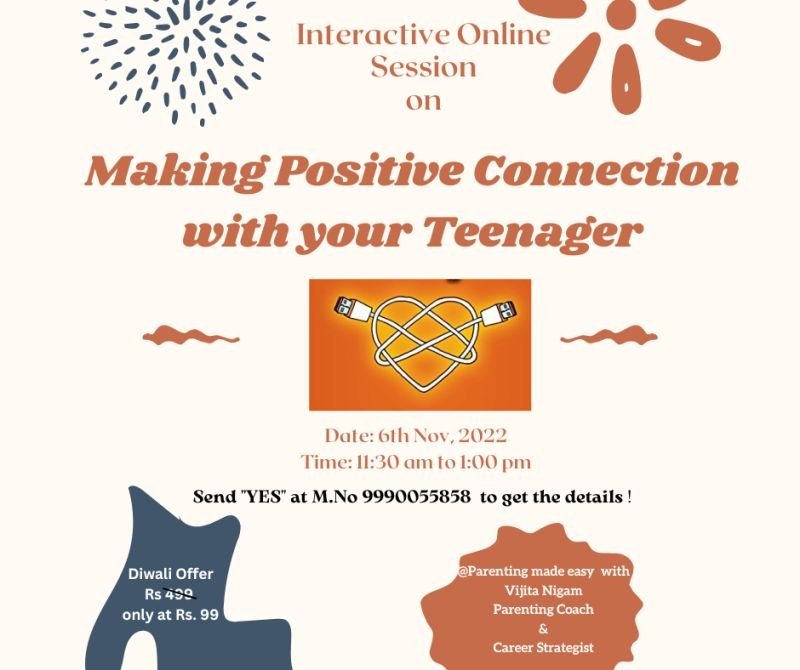 Interactive Online Session on

Making Positive Connection with your Teenager

Date: 6th Nov, 2022
Time: 11:30 am to 1:00 pm

Send "YES" at M.No 9990055858 to get the details !

Diwali Offer
Rs 499
only at Rs. 99

@Parenting made easy with
Vijita Nigam
Parenting Coach
&
Career Strategist